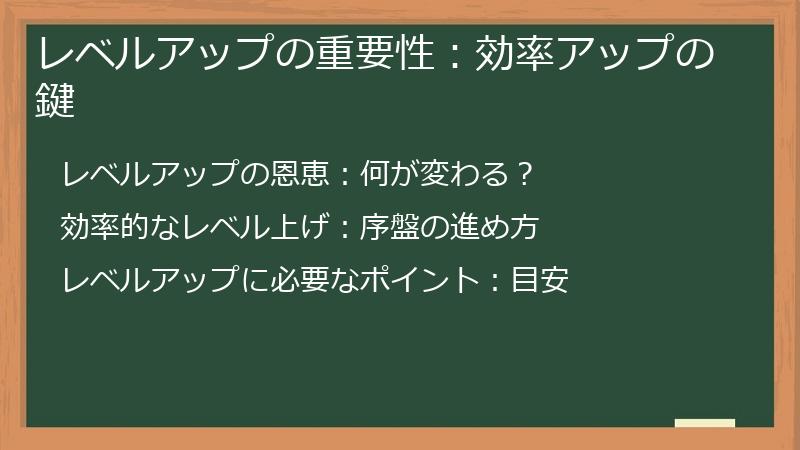 レベルアップの重要性：効率アップの鍵

レベルアップの恩恵：何が変わる？

効率的なレベル上げ：序盤の進め方

レベルアップに必要なポイント：目安